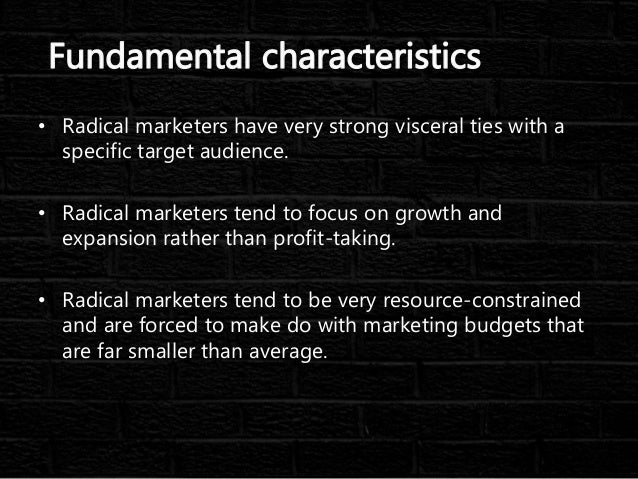 Fundamental characteristics

• Radical marketers have very strong visceral ties with a specific target audience.

• Radical marketers tend to focus on growth and expansion rather than profit-taking.

• Radical marketers tend to be very resource-constrained and are forced to make do with marketing budgets that are far smaller than average.